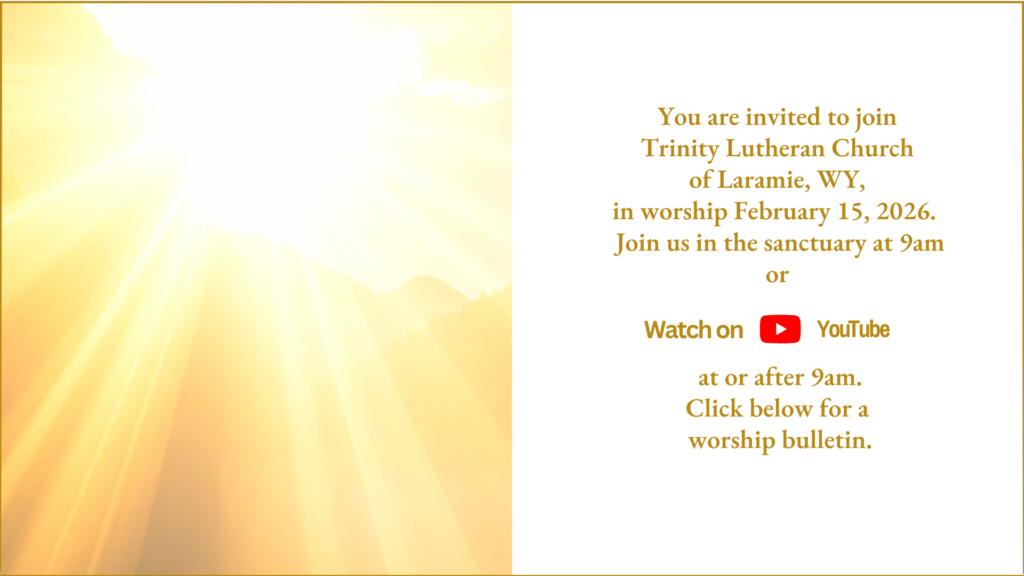 You are invited to join Trinity Lutheran Church of Laramie, WY, in worship February 15, 2026. Join us in the sanctuary at 9am or

Watch on YouTube

at or after 9am. Click below for a worship bulletin.